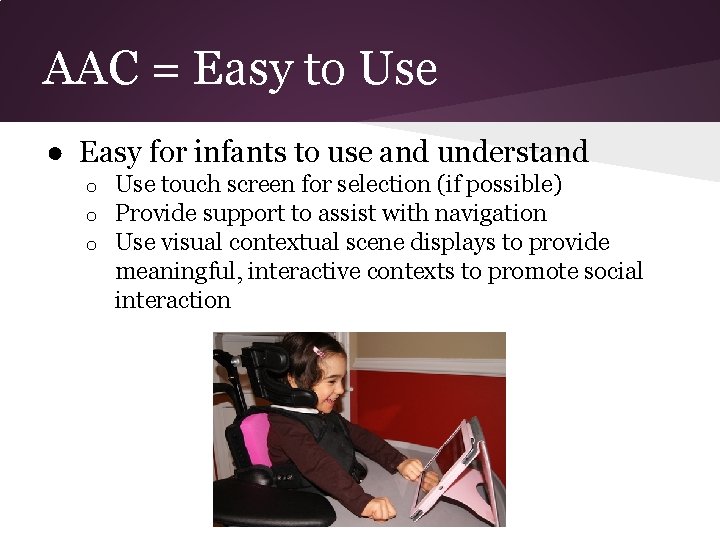 AAC = Easy to Use

● Easy for infants to use and understand
  ○ Use touch screen for selection (if possible)
  ○ Provide support to assist with navigation
  ○ Use visual contextual scene displays to provide meaningful, interactive contexts to promote social interaction